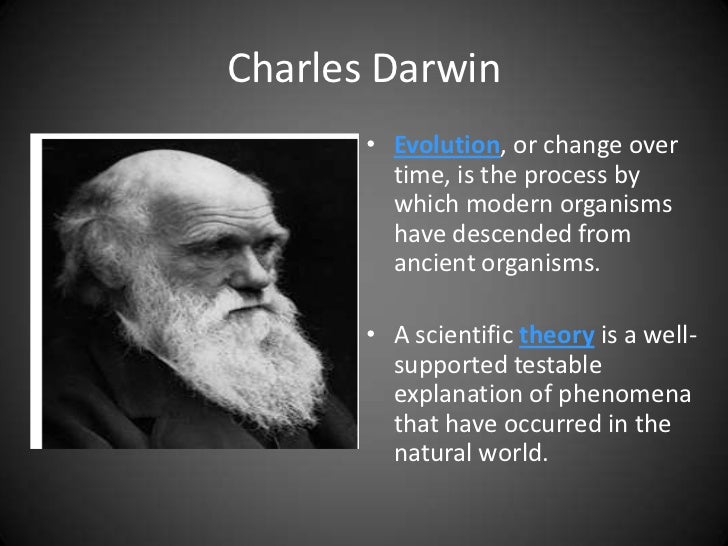 Charles Darwin

• Evolution, or change over time, is the process by which modern organisms have descended from ancient organisms.

• A scientific theory is a well-supported testable explanation of phenomena that have occurred in the natural world.